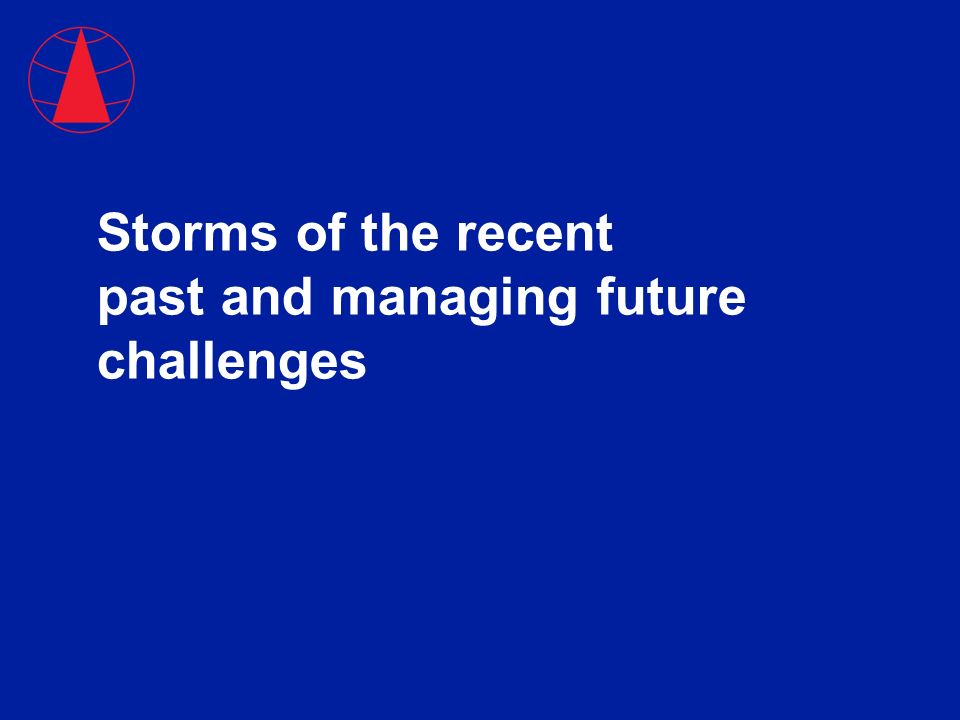 Storms of the recent past and managing future challenges